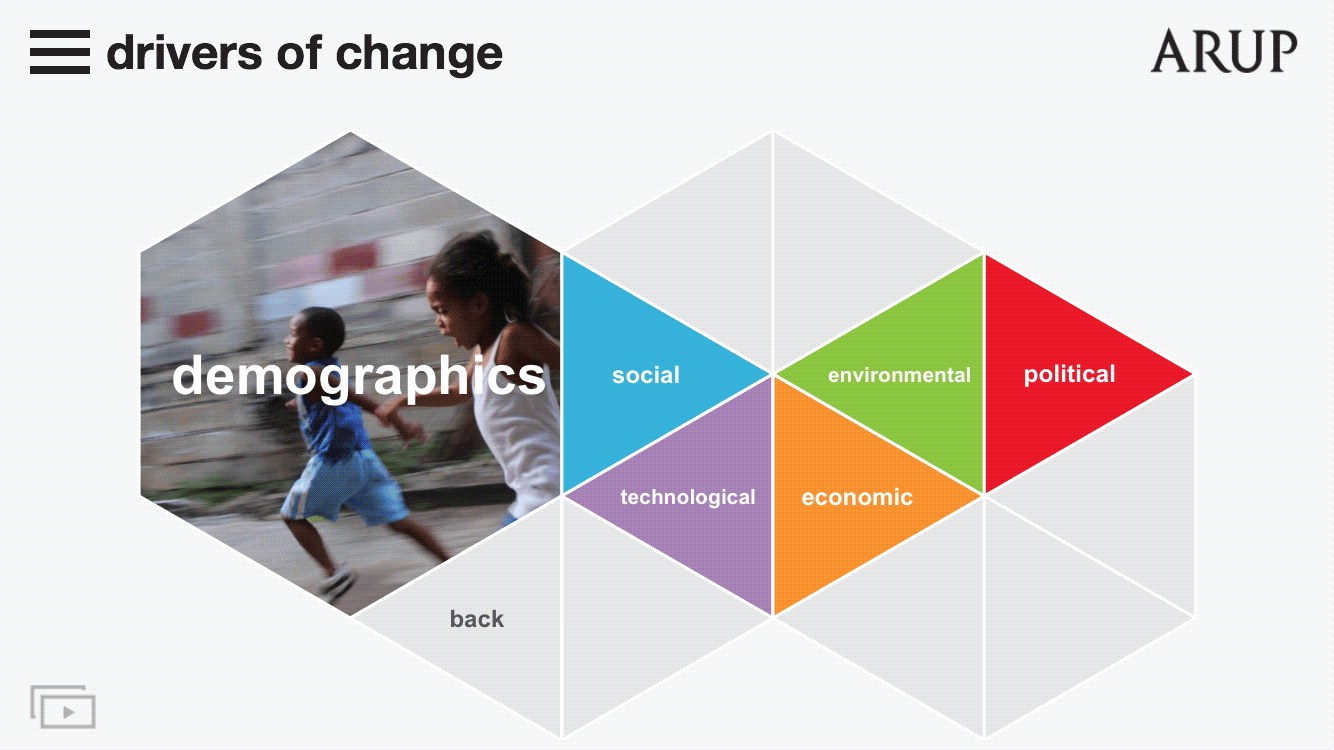 drivers of change

ARUP

demographics

social

environmental

political

technological

economic

back